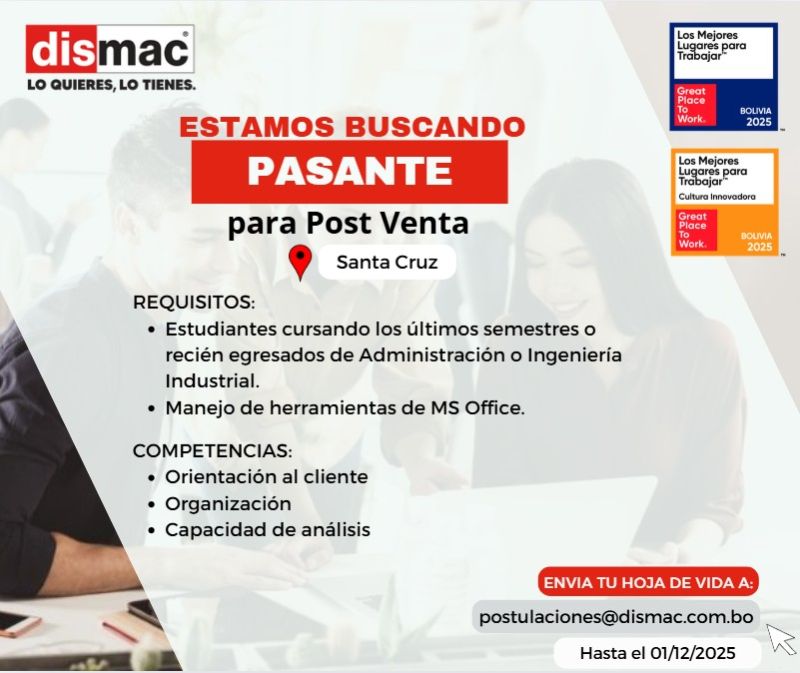 dismac®
LO QUIERES, LO TIENES.

Los Mejores Lugares para Trabajar™
Great Place To Work.
BOLIVIA 2025

Los Mejores Lugares para Trabajar™
Cultura Innovadora
Great Place To Work.
BOLIVIA 2025

ESTAMOS BUSCANDO
PASANTE
para Post Venta

Santa Cruz

REQUISITOS:
• Estudiantes cursando los últimos semestres o recién egresados de Administración o Ingeniería Industrial.
• Manejo de herramientas de MS Office.

COMPETENCIAS:
• Orientación al cliente
• Organización
• Capacidad de análisis

ENVIA TU HOJA DE VIDA A:
postulaciones@dismac.com.bo
Hasta el 01/12/2025